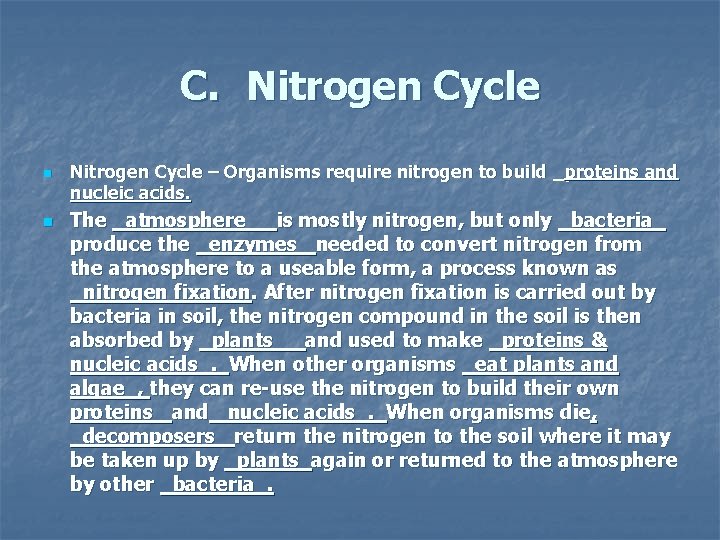 C. Nitrogen Cycle

Nitrogen Cycle – Organisms require nitrogen to build _proteins and nucleic acids.

The _atmosphere___is mostly nitrogen, but only _bacteria_ produce the _enzymes__needed to convert nitrogen from the atmosphere to a useable form, a process known as _nitrogen fixation. After nitrogen fixation is carried out by bacteria in soil, the nitrogen compound in the soil is then absorbed by _plants___and used to make _proteins & nucleic acids . When other organisms _eat plants and algae , they can re-use the nitrogen to build their own proteins__and__nucleic acids . When organisms die, _decomposers__return the nitrogen to the soil where it may be taken up by _plants_again or returned to the atmosphere by other _bacteria .